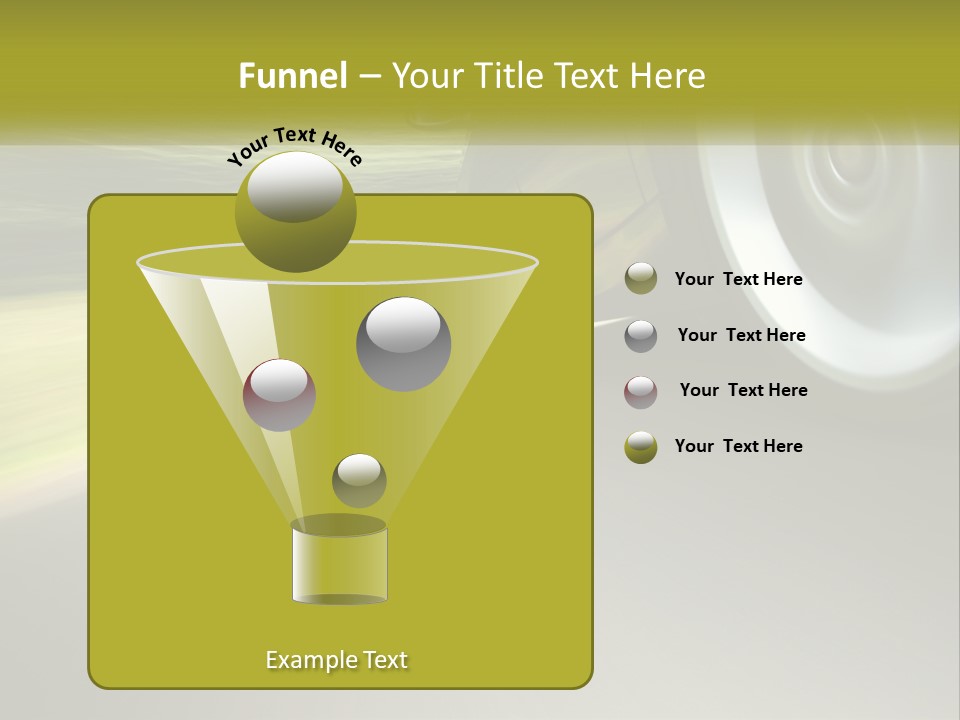 Funnel – Your Title Text Here

Your Text Here

Example Text

Your Text Here

Your Text Here

Your Text Here

Your Text Here